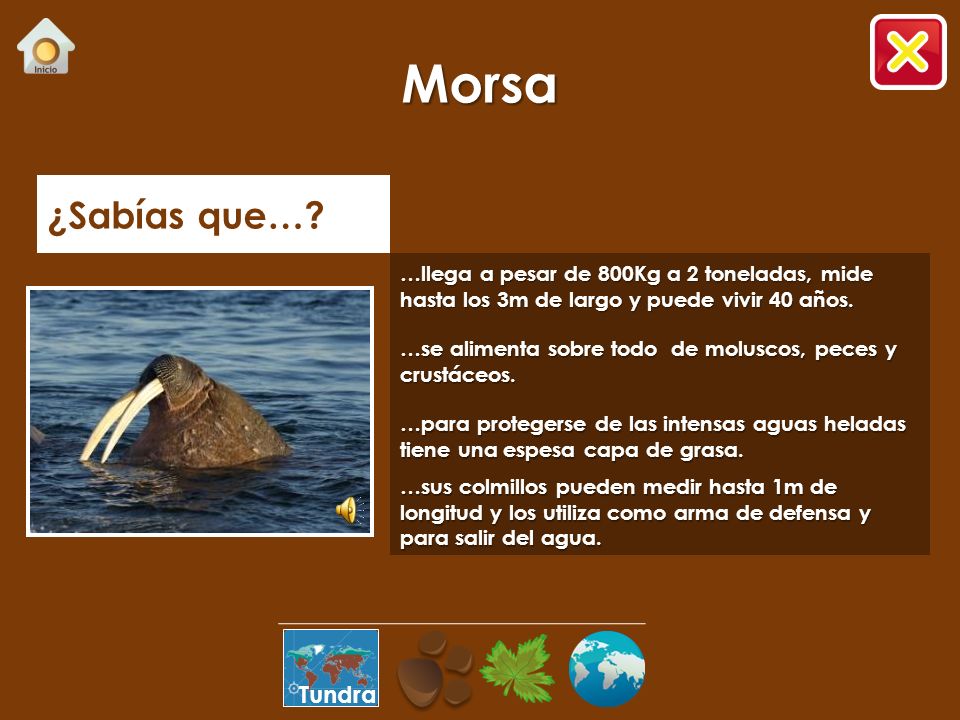 Inicio

Morsa

¿Sabías que…?

…llega a pesar de 800Kg a 2 toneladas, mide hasta los 3m de largo y puede vivir 40 años.

…se alimenta sobre todo de moluscos, peces y crustáceos.

…para protegerse de las intensas aguas heladas tiene una espesa capa de grasa.

…sus colmillos pueden medir hasta 1m de longitud y los utiliza como arma de defensa y para salir del agua.

Tundra